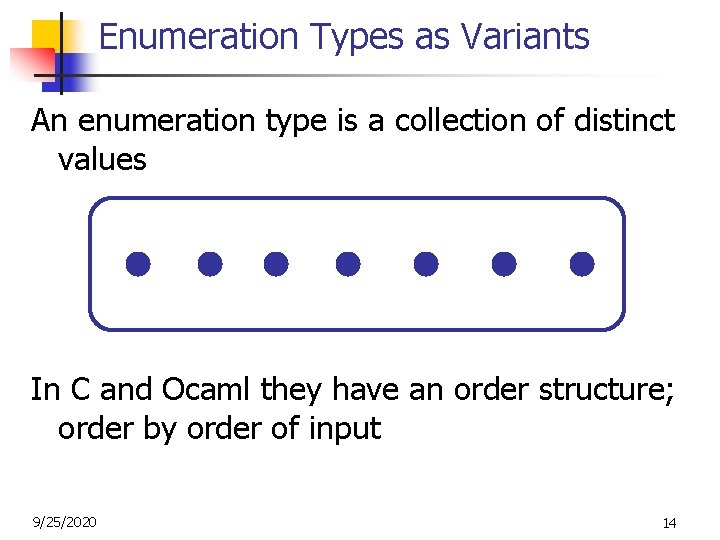 Enumeration Types as Variants

An enumeration type is a collection of distinct values

In C and Ocaml they have an order structure; order by order of input

9/25/2020

14